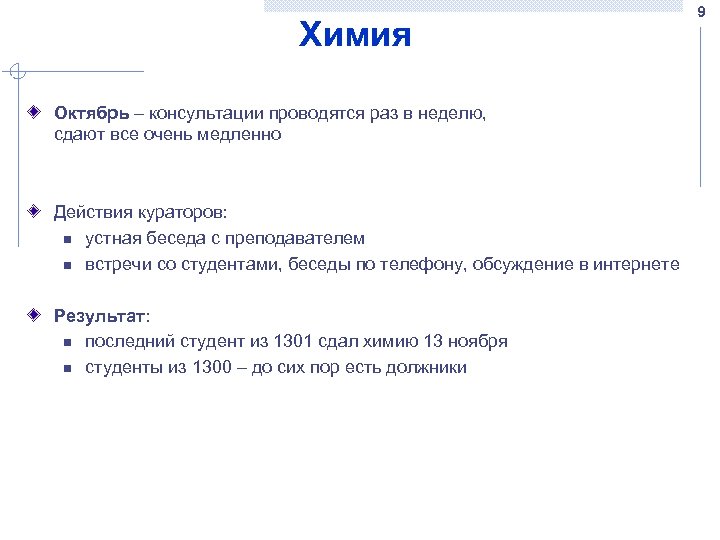 9

Химия

Октябрь – консультации проводятся раз в неделю, сдают все очень медленно

Действия кураторов:

- устная беседа с преподавателем
- встречи со студентами, беседы по телефону, обсуждение в интернете

Результат:

- последний студент из 1301 сдал химию 13 ноября
- студенты из 1300 – до сих пор есть должники